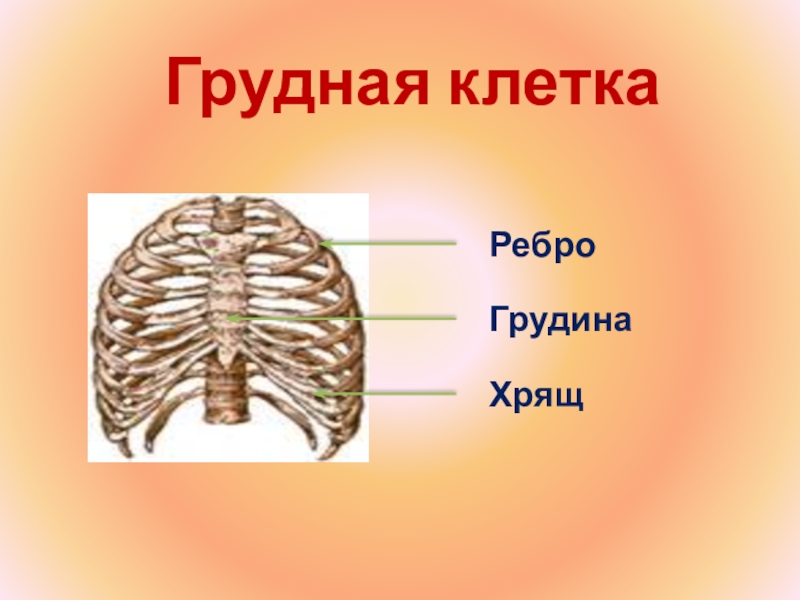 Грудная клетка

Ребро

Грудина

Хрящ